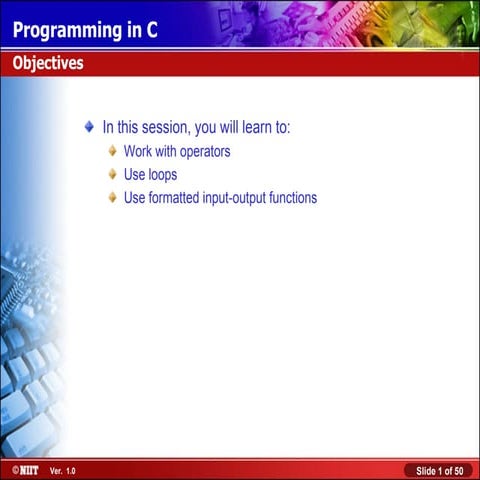 Programming in C

Objectives

In this session, you will learn to:
Work with operators
Use loops
Use formatted input-output functions

©NIIT Ver. 1.0

Slide 1 of 50